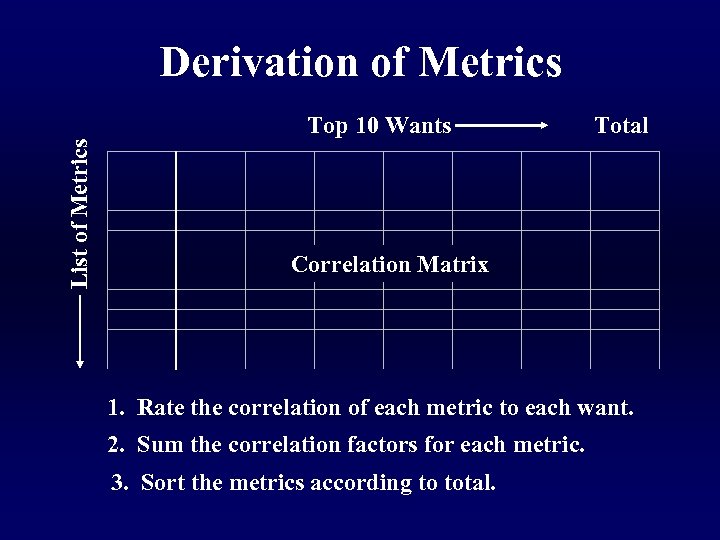 Derivation of Metrics

Top 10 Wants Total

List of Metrics

Correlation Matrix

1. Rate the correlation of each metric to each want.

2. Sum the correlation factors for each metric.

3. Sort the metrics according to total.